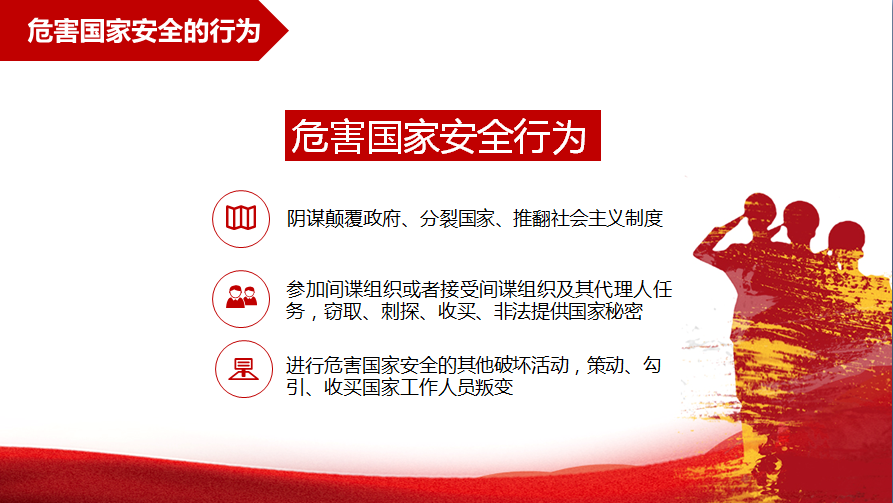 危害国家安全的行为

危害国家安全行为

阴谋颠覆政府、分裂国家、推翻社会主义制度

参加间谍组织或者接受间谍组织及其代理人任务，窃取、刺探、收买、非法提供国家秘密

进行危害国家安全的其他破坏活动，策动、勾引、收买国家工作人员叛变